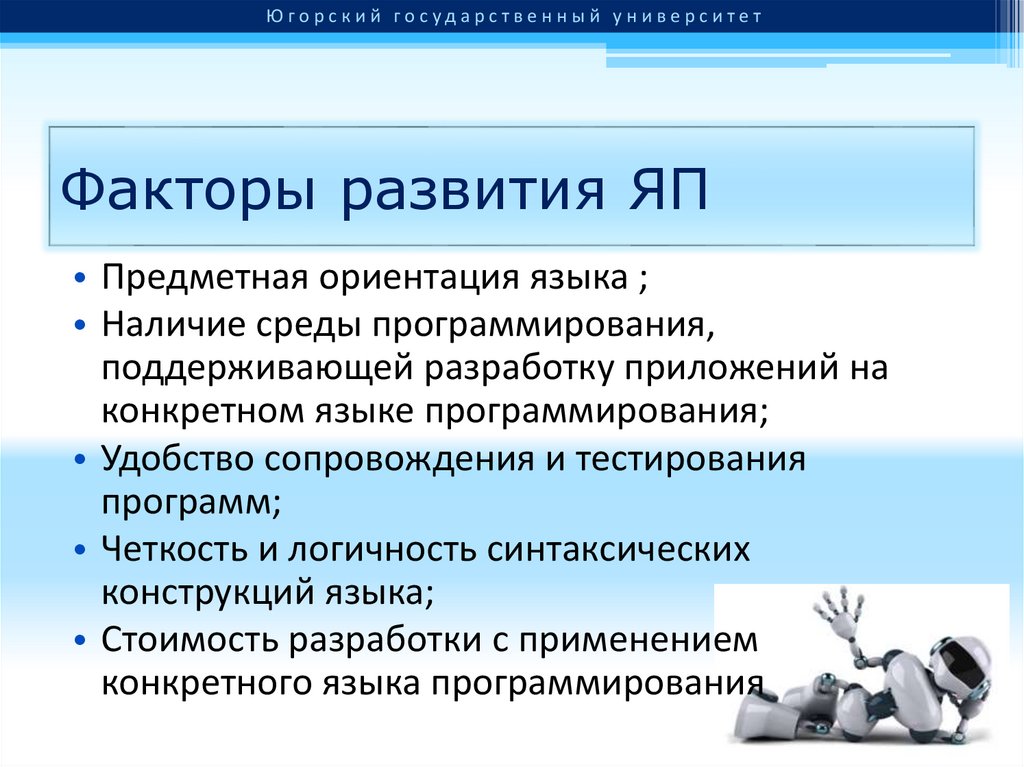 Югорский государственный университет

Факторы развития ЯП

• Предметная ориентация языка ;
• Наличие среды программирования, поддерживающей разработку приложений на конкретном языке программирования;
• Удобство сопровождения и тестирования программ;
• Четкость и логичность синтаксических конструкций языка;
• Стоимость разработки с применением конкретного языка программирования